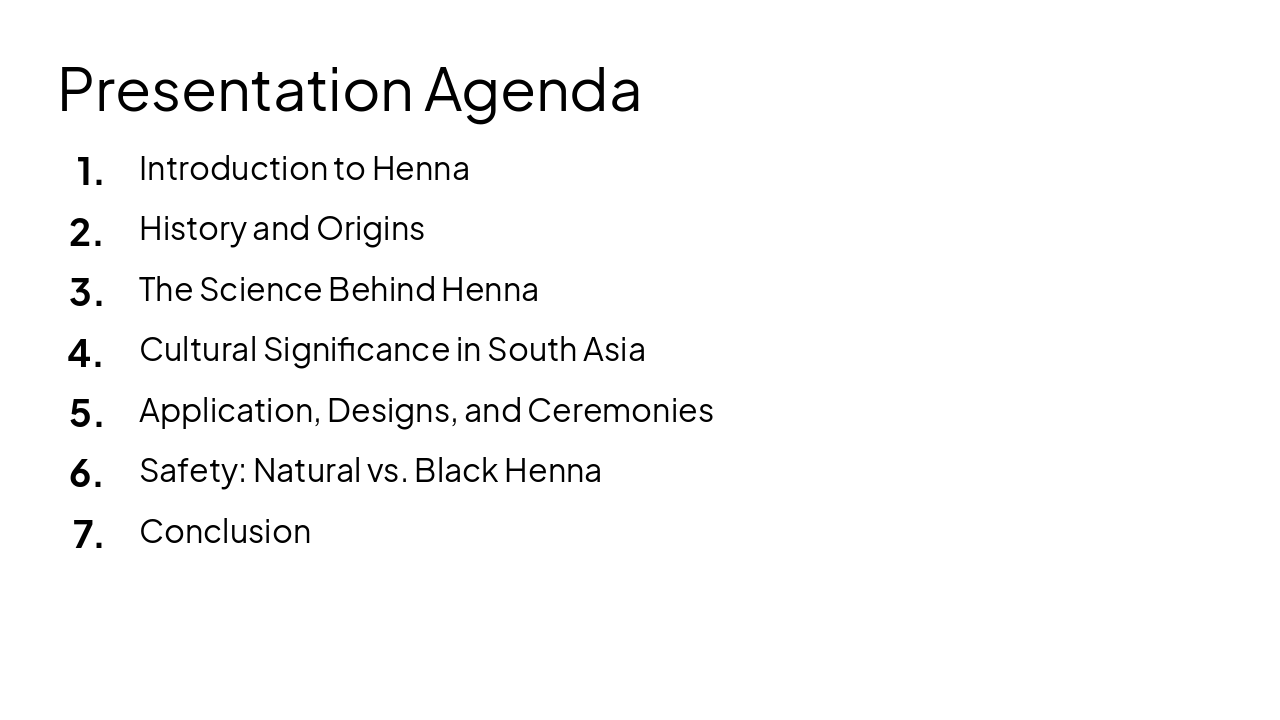 Presentation Agenda

1. Introduction to Henna
2. History and Origins
3. The Science Behind Henna
4. Cultural Significance in South Asia
5. Application, Designs, and Ceremonies
6. Safety: Natural vs. Black Henna
7. Conclusion